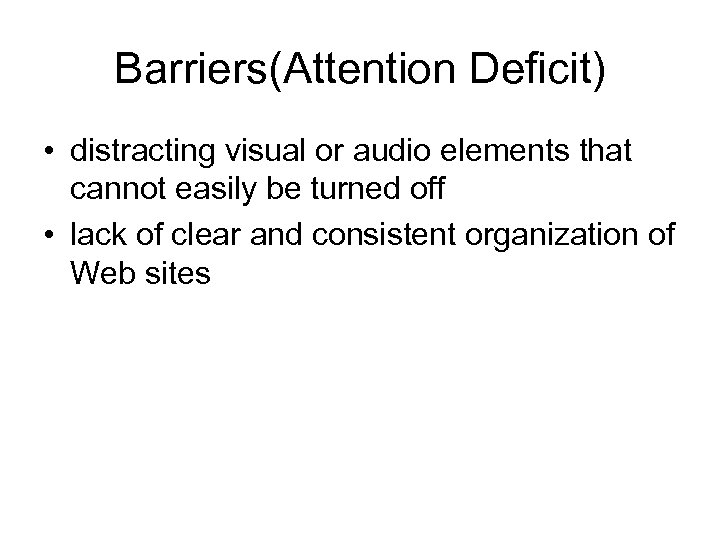 Barriers(Attention Deficit)

• distracting visual or audio elements that cannot easily be turned off
• lack of clear and consistent organization of Web sites